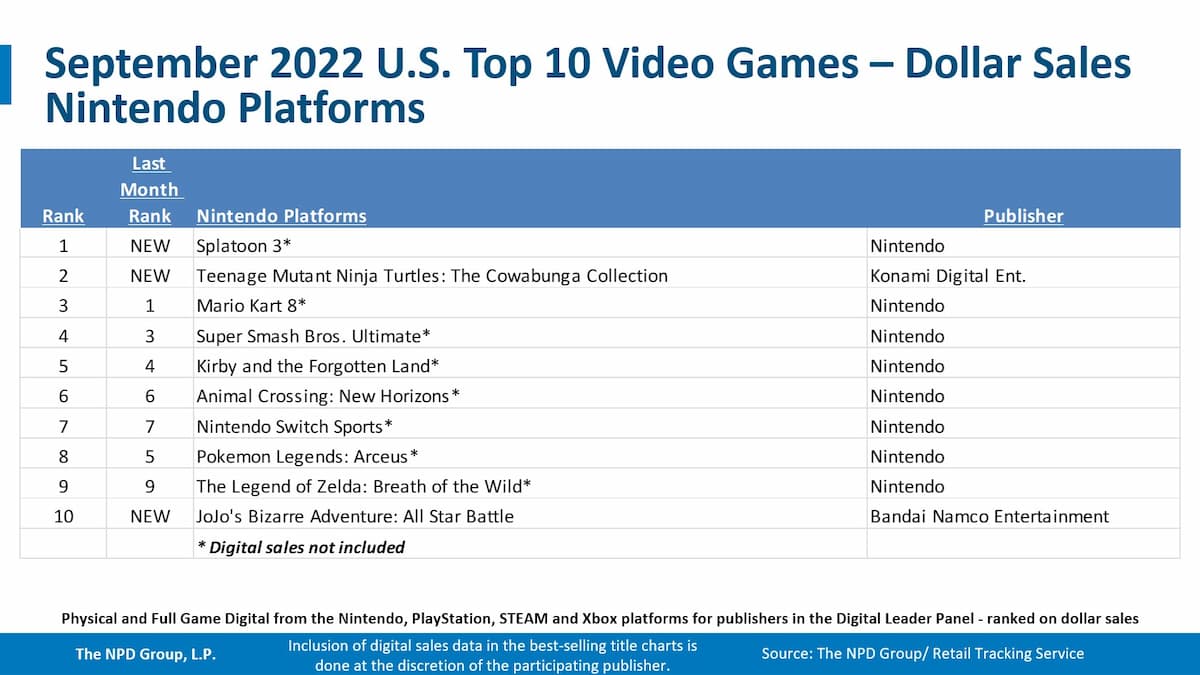 September 2022 U.S. Top 10 Video Games – Dollar Sales
Nintendo Platforms

| Rank | Last Month Rank | Nintendo Platforms | Publisher |
|---|---|---|---|
| 1 | NEW | Splatoon 3* | Nintendo |
| 2 | NEW | Teenage Mutant Ninja Turtles: The Cowabunga Collection | Konami Digital Ent. |
| 3 | 1 | Mario Kart 8* | Nintendo |
| 4 | 3 | Super Smash Bros. Ultimate* | Nintendo |
| 5 | 4 | Kirby and the Forgotten Land* | Nintendo |
| 6 | 6 | Animal Crossing: New Horizons* | Nintendo |
| 7 | 7 | Nintendo Switch Sports* | Nintendo |
| 8 | 5 | Pokemon Legends: Arceus* | Nintendo |
| 9 | 9 | The Legend of Zelda: Breath of the Wild* | Nintendo |
| 10 | NEW | JoJo's Bizarre Adventure: All Star Battle | Bandai Namco Entertainment |
| | | * Digital sales not included | |

Physical and Full Game Digital from the Nintendo, PlayStation, STEAM and Xbox platforms for publishers in the Digital Leader Panel - ranked on dollar sales

The NPD Group, L.P.

Inclusion of digital sales data in the best-selling title charts is done at the discretion of the participating publisher.

Source: The NPD Group/ Retail Tracking Service